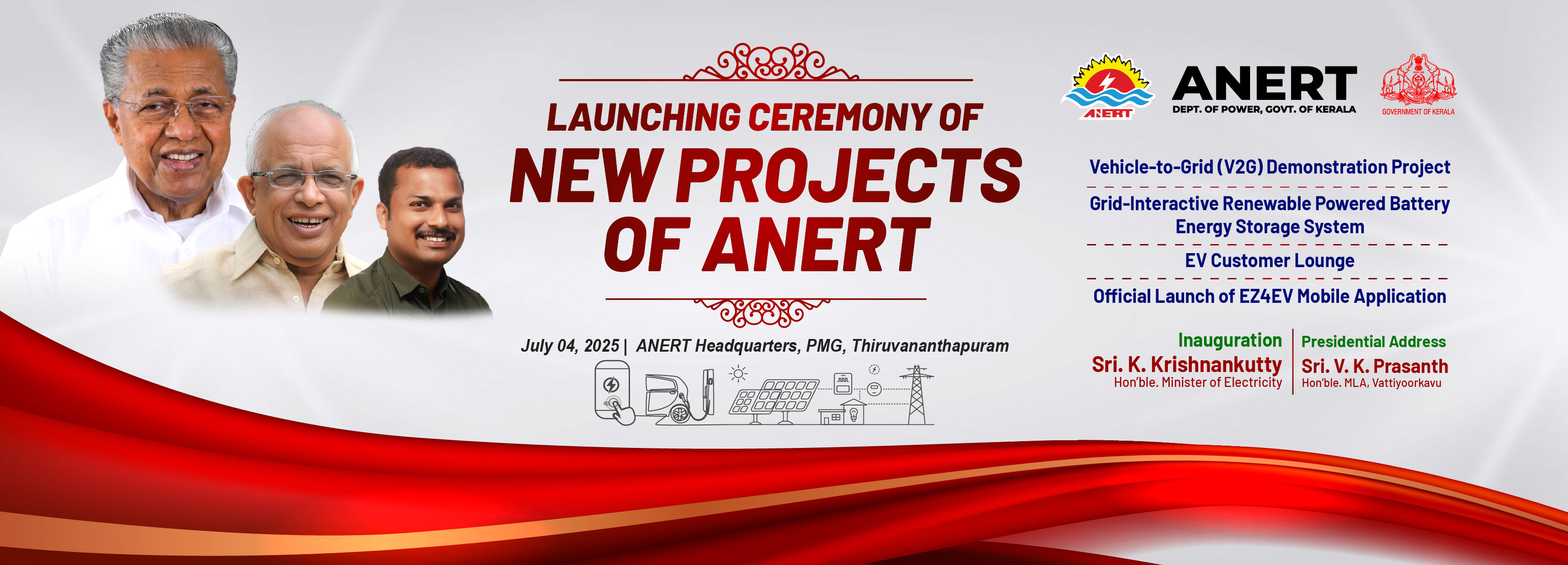 LAUNCHING CEREMONY OF
NEW PROJECTS OF ANERT

July 04, 2025 | ANERT Headquarters, PMG, Thiruvananthapuram

ANERT

ANERT
DEPT. OF POWER, GOVT. OF KERALA

GOVERNMENT OF KERALA

Vehicle-to-Grid (V2G) Demonstration Project

Grid-Interactive Renewable Powered Battery Energy Storage System

EV Customer Lounge

Official Launch of EZ4EV Mobile Application

Inauguration
Sri. K. Krishnankutty
Hon'ble. Minister of Electricity

Presidential Address
Sri. V. K. Prasanth
Hon'ble. MLA, Vattiyoorkavu